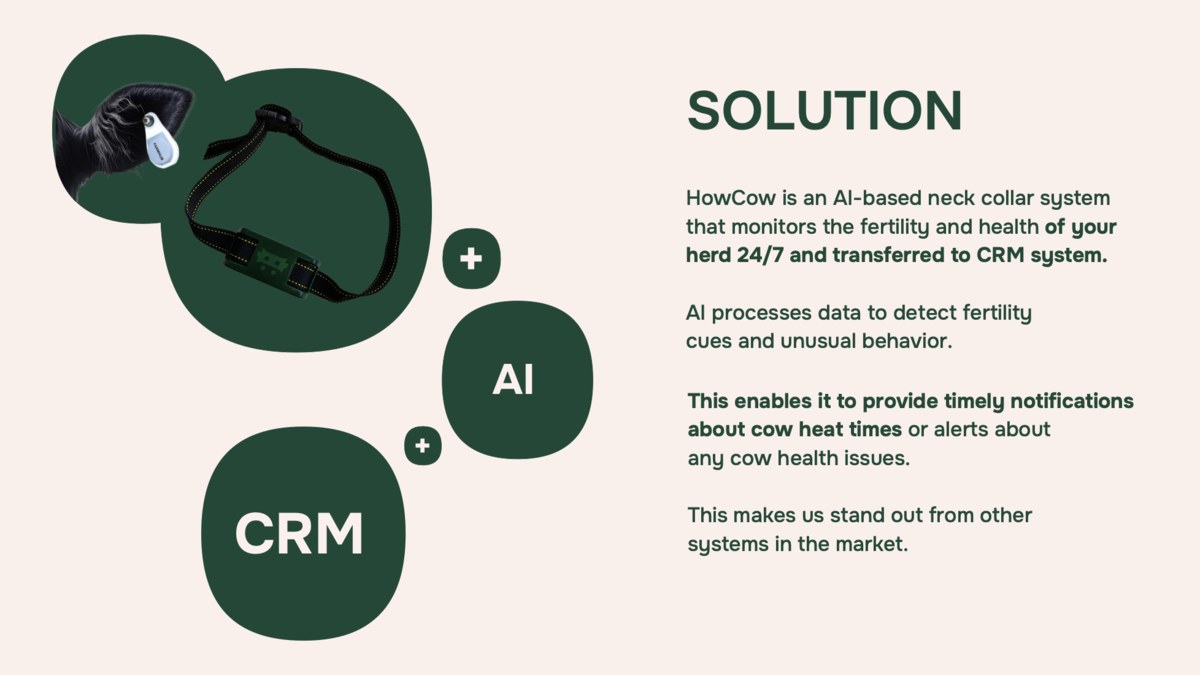 +

AI

+

CRM

SOLUTION

HowCow is an AI-based neck collar system that monitors the fertility and health of your herd 24/7 and transferred to CRM system.

AI processes data to detect fertility cues and unusual behavior.

This enables it to provide timely notifications about cow heat times or alerts about any cow health issues.

This makes us stand out from other systems in the market.